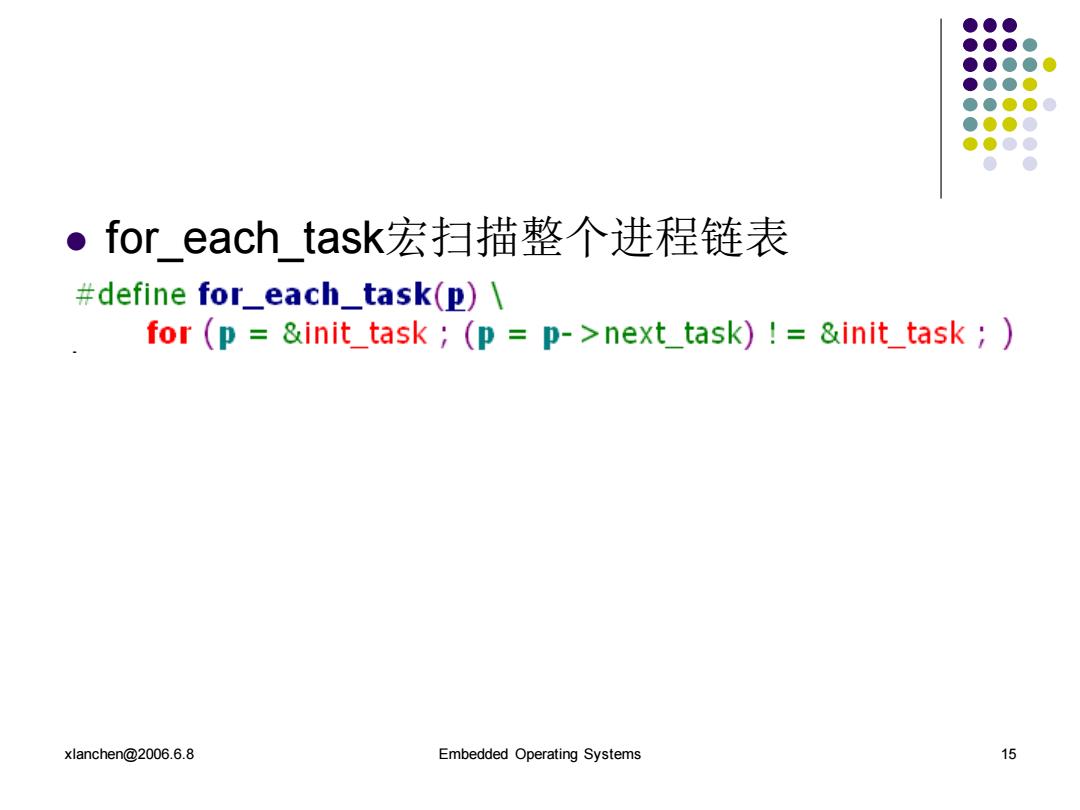 for_each_task宏扫描整个进程链表

#define for_each_task(p) \
for (p = &init_task ; (p = p->next_task) != &init_task ; )

xlanchen@2006.6.8

Embedded Operating Systems

15